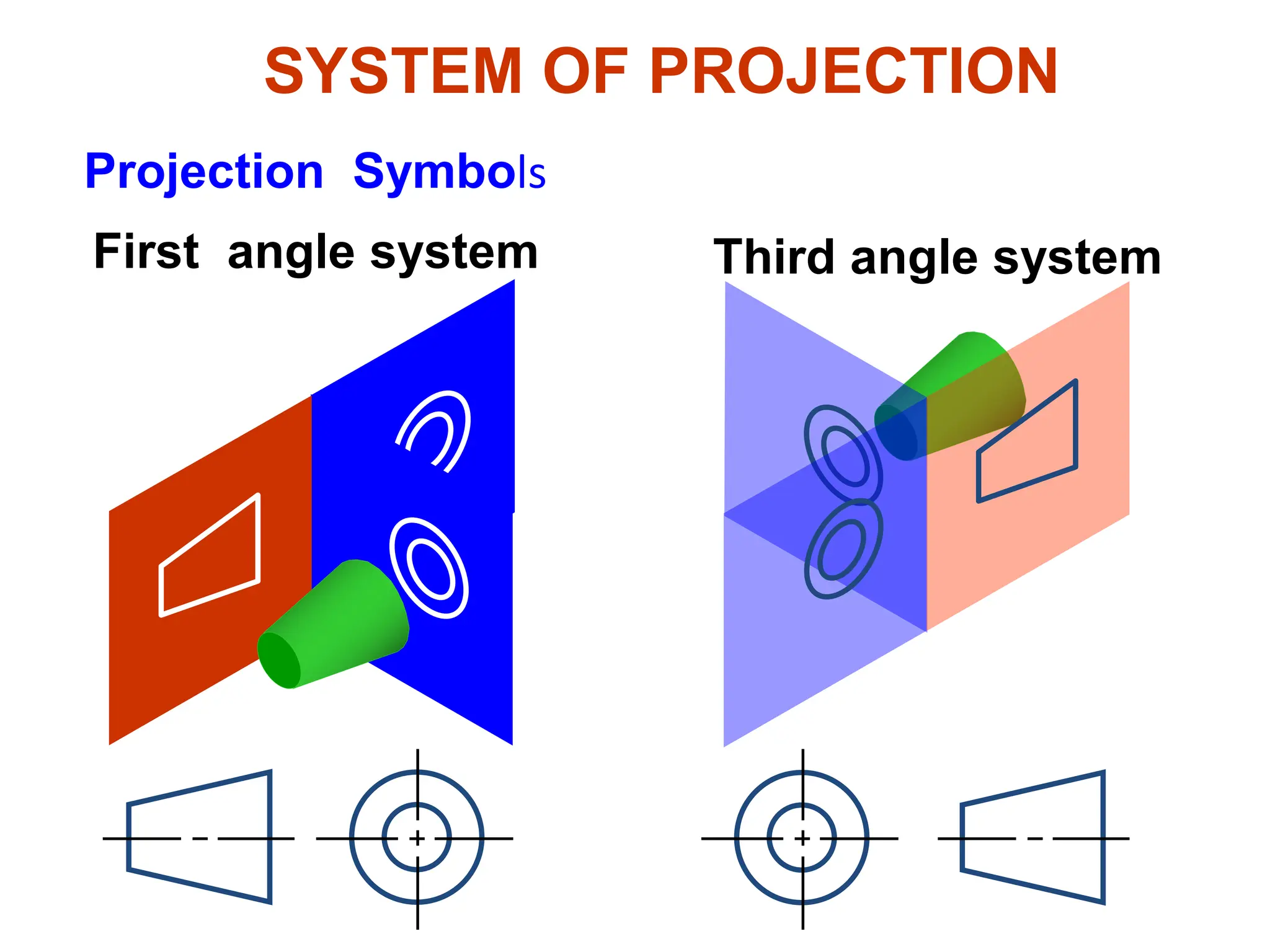 SYSTEM OF PROJECTION

Projection Symbols

First angle system

Third angle system